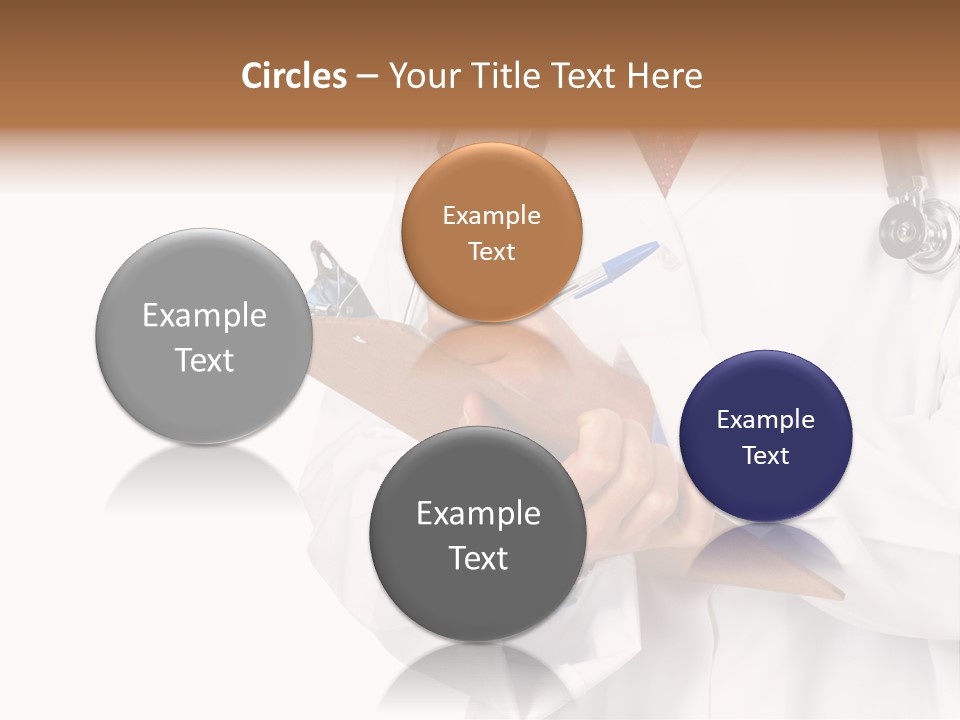 Circles – Your Title Text Here

Example Text

Example Text

Example Text

Example Text